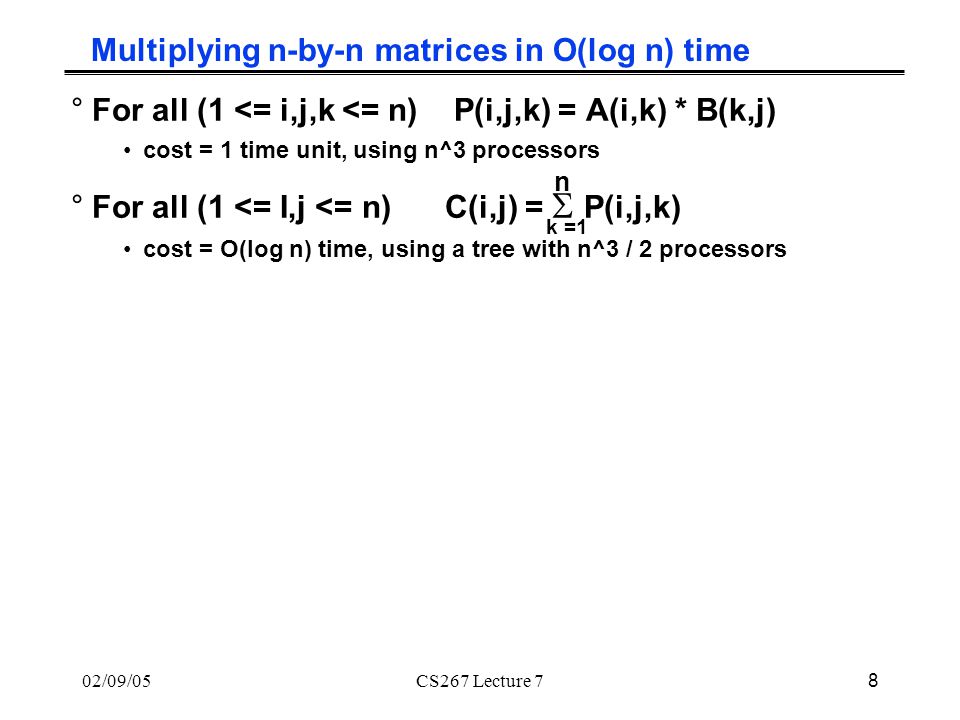 Multiplying n-by-n matrices in O(log n) time

° For all (1 <= i,j,k <= n) P(i,j,k) = A(i,k) * B(k,j)

• cost = 1 time unit, using n^3 processors

° For all (1 <= I,j <= n) C(i,j) = $\sum_{k=1}^{n}$ P(i,j,k)

• cost = O(log n) time, using a tree with n^3 / 2 processors

02/09/05

CS267 Lecture 7

8